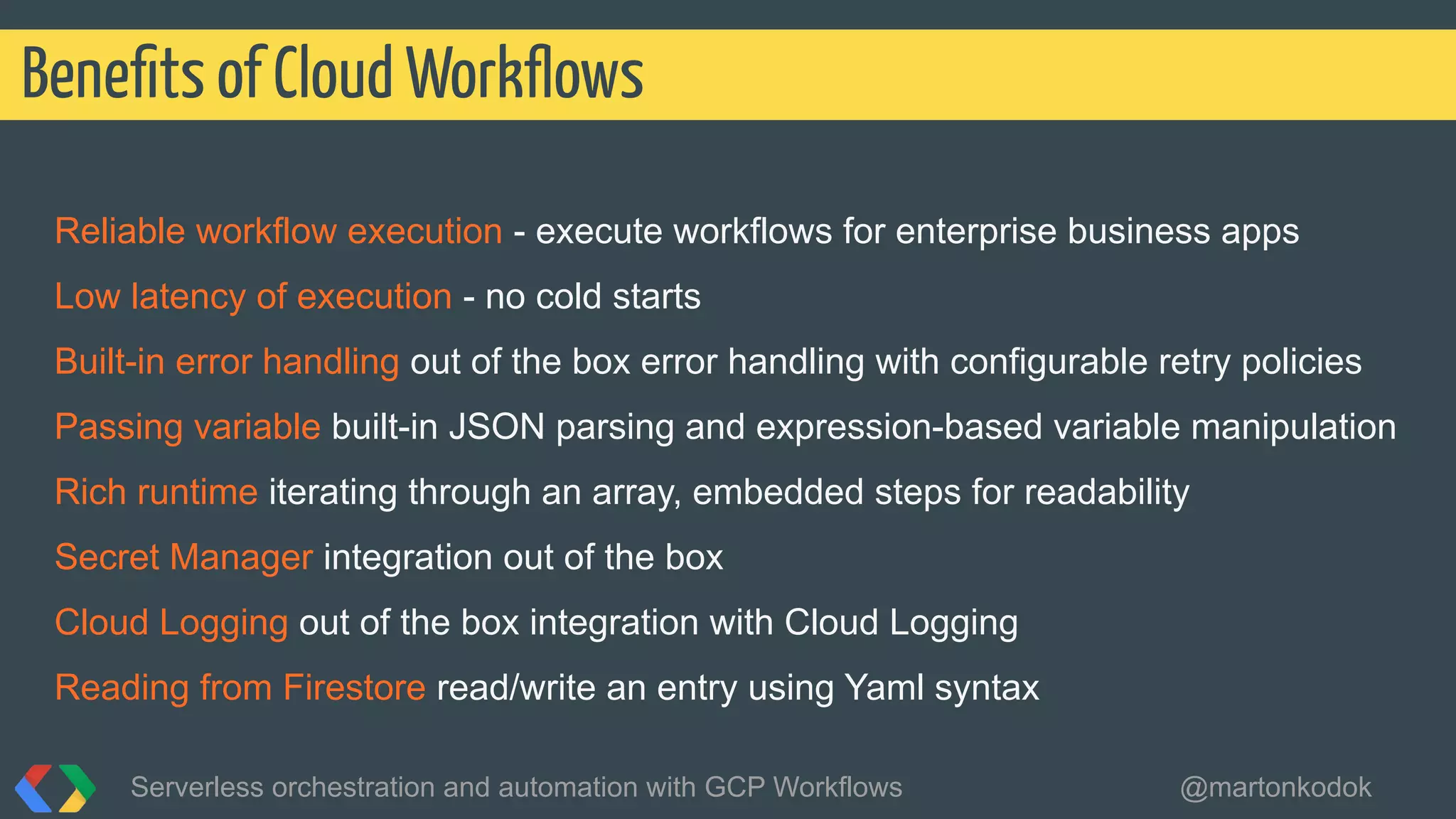 Benefits of Cloud Workflows

Reliable workflow execution - execute workflows for enterprise business apps

Low latency of execution - no cold starts

Built-in error handling out of the box error handling with configurable retry policies

Passing variable built-in JSON parsing and expression-based variable manipulation

Rich runtime iterating through an array, embedded steps for readability

Secret Manager integration out of the box

Cloud Logging out of the box integration with Cloud Logging

Reading from Firestore read/write an entry using Yaml syntax

Serverless orchestration and automation with GCP Workflows

@martonkodok